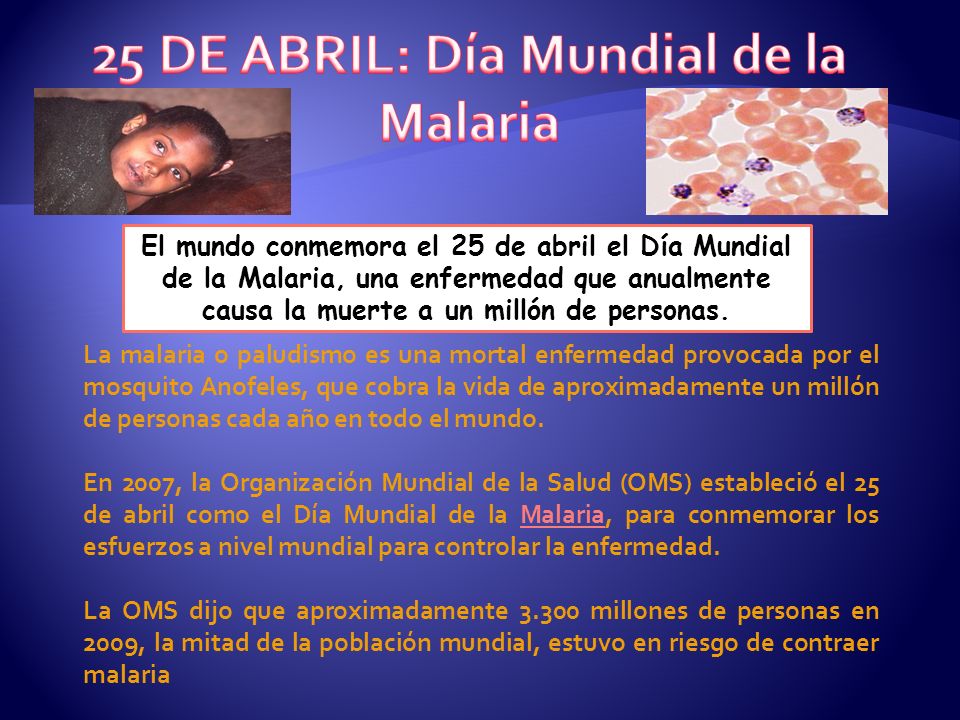 25 DE ABRIL: Día Mundial de la Malaria

El mundo conmemora el 25 de abril el Día Mundial de la Malaria, una enfermedad que anualmente causa la muerte a un millón de personas.

La malaria o paludismo es una mortal enfermedad provocada por el mosquito Anofeles, que cobra la vida de aproximadamente un millón de personas cada año en todo el mundo.

En 2007, la Organización Mundial de la Salud (OMS) estableció el 25 de abril como el Día Mundial de la Malaria, para conmemorar los esfuerzos a nivel mundial para controlar la enfermedad.

La OMS dijo que aproximadamente 3.300 millones de personas en 2009, la mitad de la población mundial, estuvo en riesgo de contraer malaria